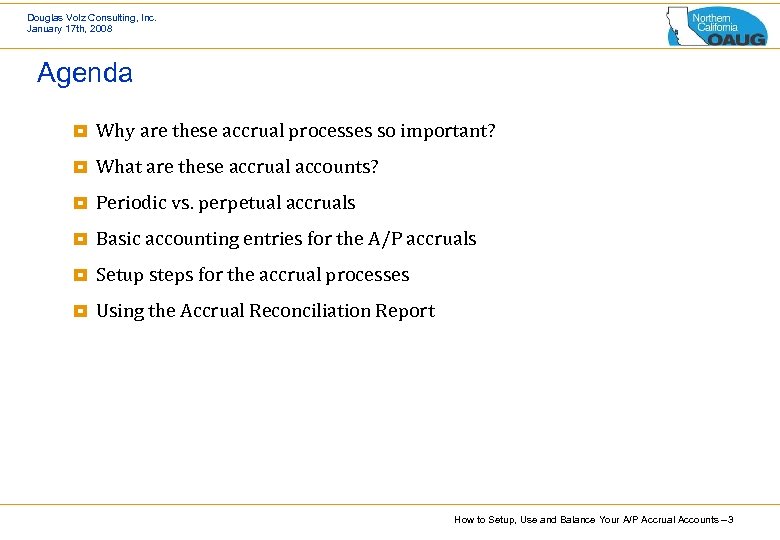 Douglas Volz Consulting, Inc.
January 17th, 2008

Northern California OAUG

Agenda

Why are these accrual processes so important?

What are these accrual accounts?

Periodic vs. perpetual accruals

Basic accounting entries for the A/P accruals

Setup steps for the accrual processes

Using the Accrual Reconciliation Report

How to Setup, Use and Balance Your A/P Accrual Accounts – 3